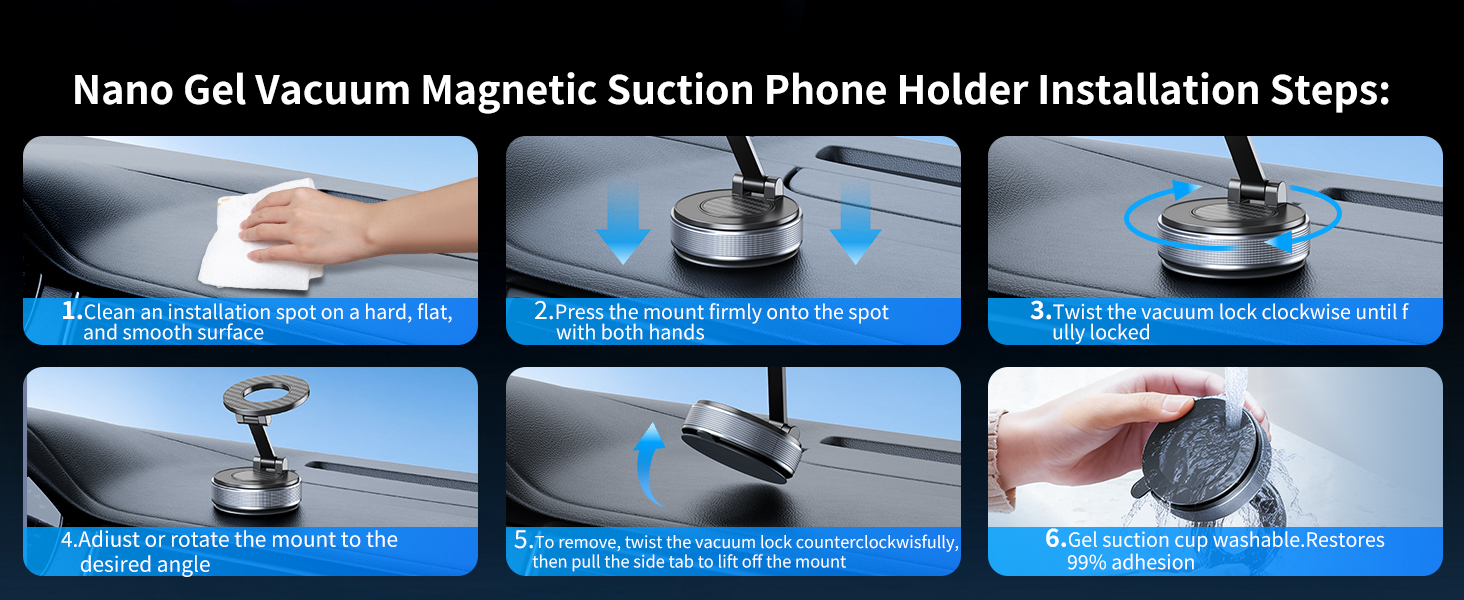 Nano Gel Vacuum Magnetic Suction Phone Holder Installation Steps:

1.Clean an installation spot on a hard, flat, and smooth surface

2.Press the mount firmly onto the spot with both hands

3.Twist the vacuum lock clockwise until f ully locked

4.Adiust or rotate the mount to the desired angle

5.To remove, twist the vacuum lock counterclockwisfully, then pull the side tab to lift off the mount

6.Gel suction cup washable.Restores 99% adhesion